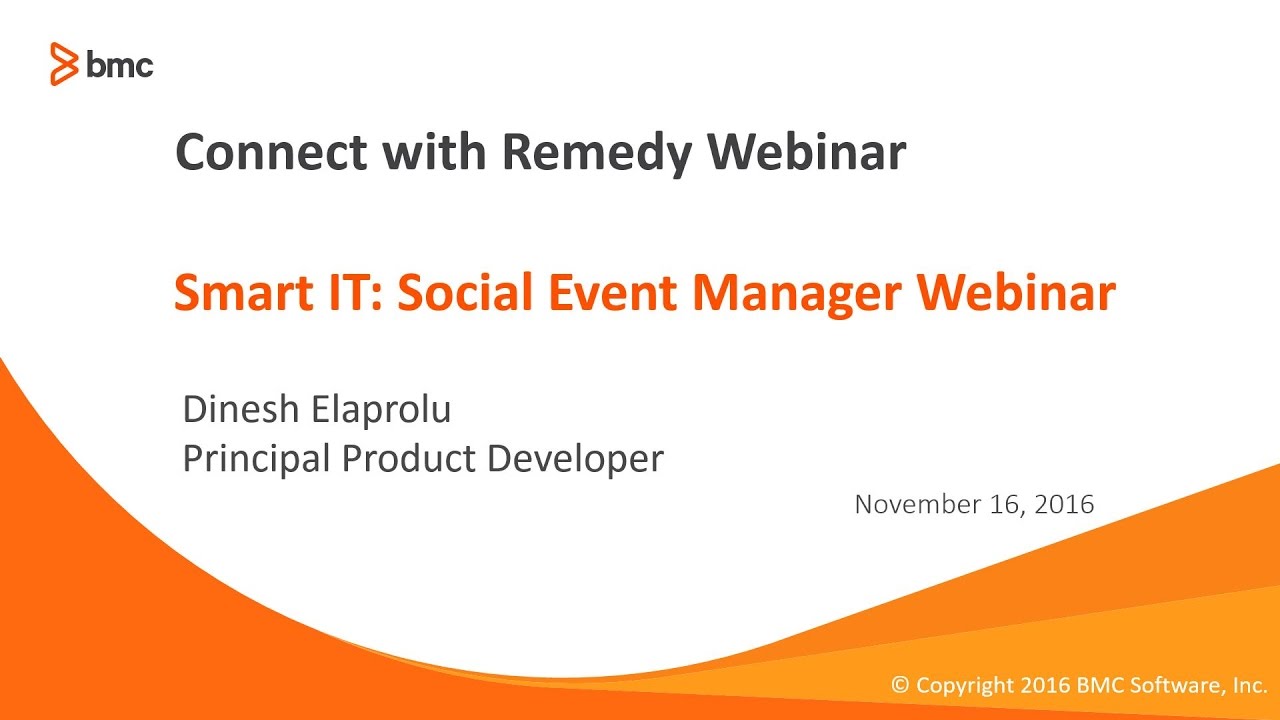 bmc

Connect with Remedy Webinar

Smart IT: Social Event Manager Webinar

Dinesh Elaprolu
Principal Product Developer

November 16, 2016

© Copyright 2016 BMC Software, Inc.